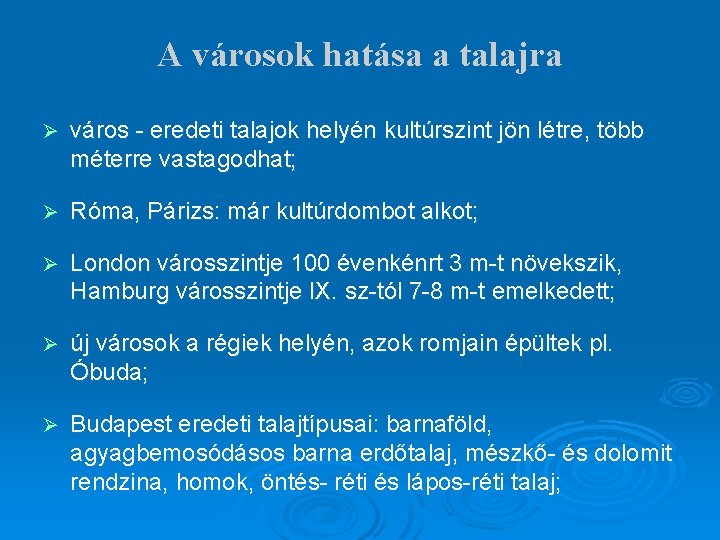 A városok hatása a talajra

➢ város - eredeti talajok helyén kultúrszint jön létre, több méterre vastagodhat;

➢ Róma, Párizs: már kultúrdombot alkot;

➢ London városszintje 100 évenkénrt 3 m-t növekszik, Hamburg városszintje IX. sz-tól 7-8 m-t emelkedett;

➢ új városok a régiek helyén, azok romjain épültek pl. Óbuda;

➢ Budapest eredeti talajtípusai: barnaföld, agyagbemosódásos barna erdőtalaj, mészkő- és dolomit rendzina, homok, öntés- réti és lápos-réti talaj;